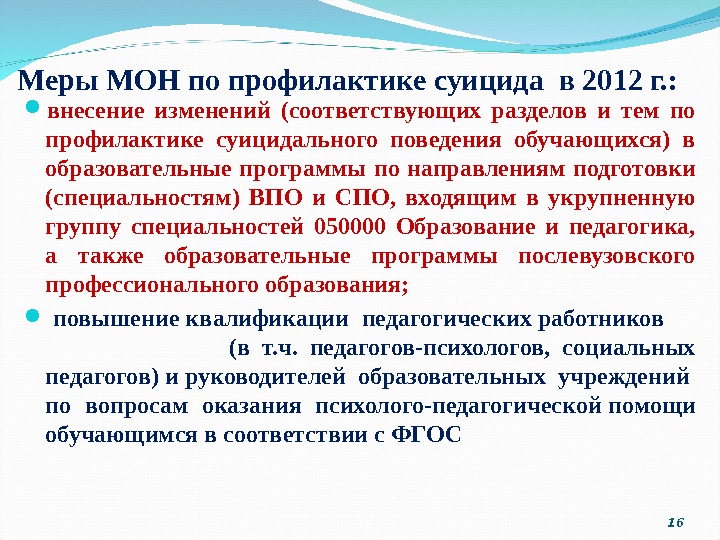 Меры МОН по профилактике суицида в 2012 г.:

внесение изменений (соответствующих разделов и тем по профилактике суицидального поведения обучающихся) в образовательные программы по направлениям подготовки (специальностям) ВПО и СПО, входящим в укрупненную группу специальностей 050000 Образование и педагогика, а также образовательные программы послевузовского профессионального образования;

повышение квалификации педагогических работников (в т.ч. педагогов-психологов, социальных педагогов) и руководителей образовательных учреждений по вопросам оказания психолого-педагогической помощи обучающимся в соответствии с ФГОС

16